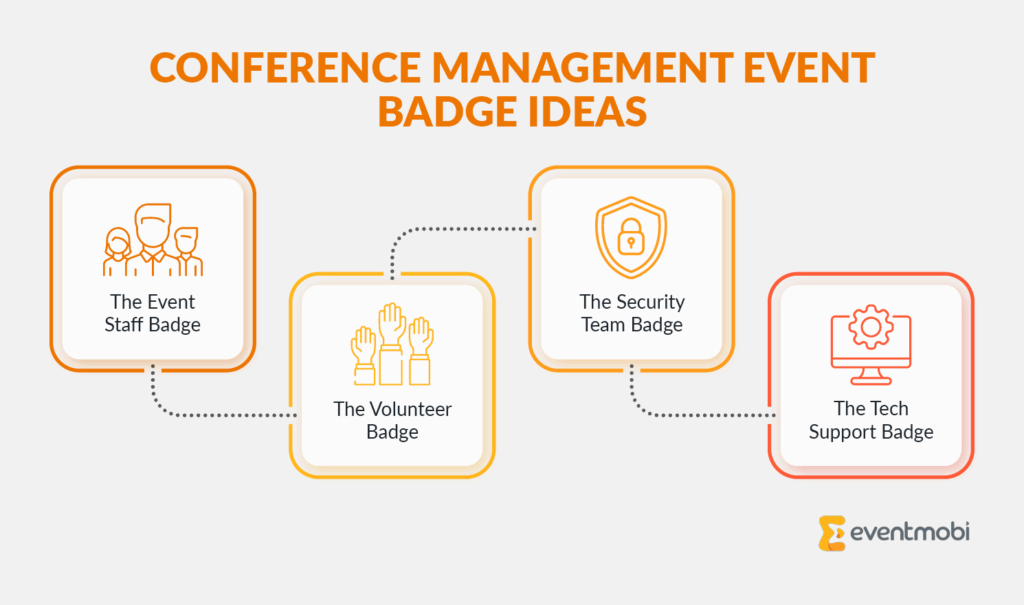 CONFERENCE MANAGEMENT EVENT BADGE IDEAS

The Event Staff Badge

The Volunteer Badge

The Security Team Badge

The Tech Support Badge

eventmobi